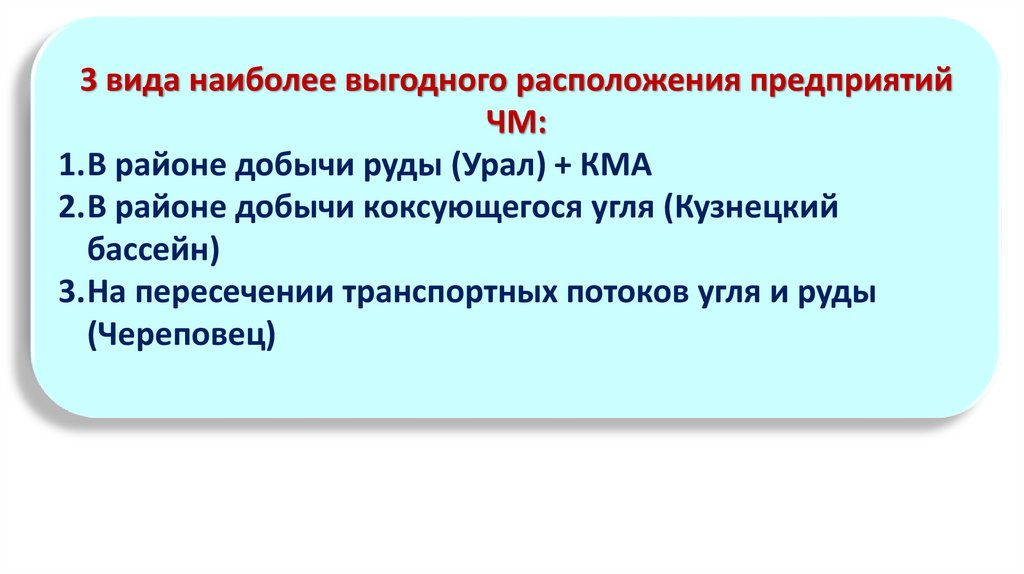 3 вида наиболее выгодного расположения предприятий ЧМ:

1.В районе добычи руды (Урал) + КМА
2.В районе добычи коксующегося угля (Кузнецкий бассейн)
3.На пересечении транспортных потоков угля и руды (Череповец)